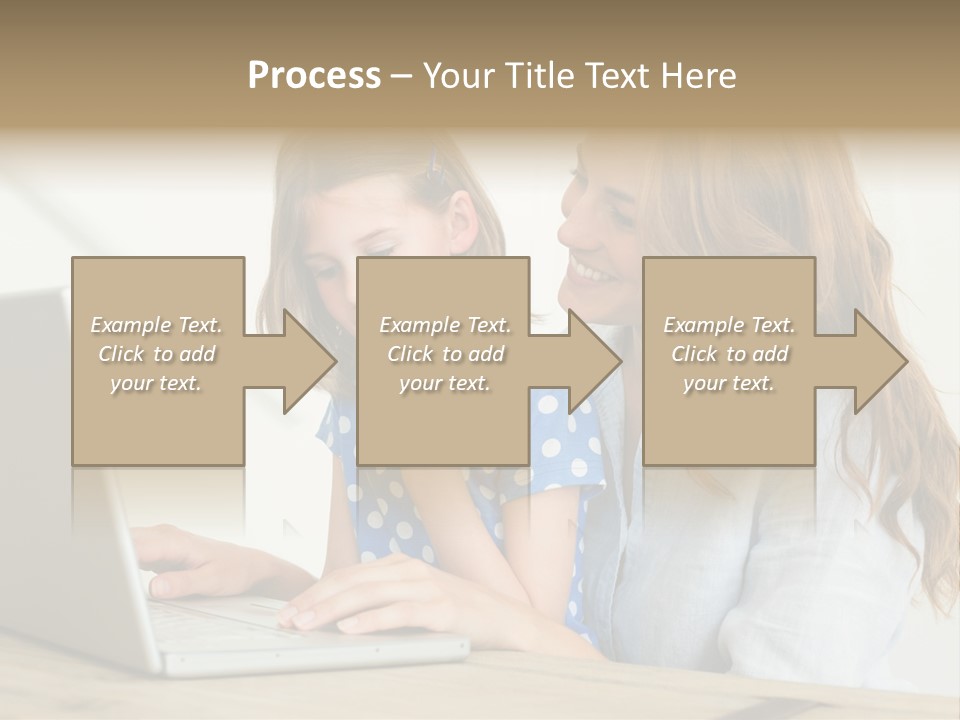 Process – Your Title Text Here

Example Text. Click to add your text.

Example Text. Click to add your text.

Example Text. Click to add your text.